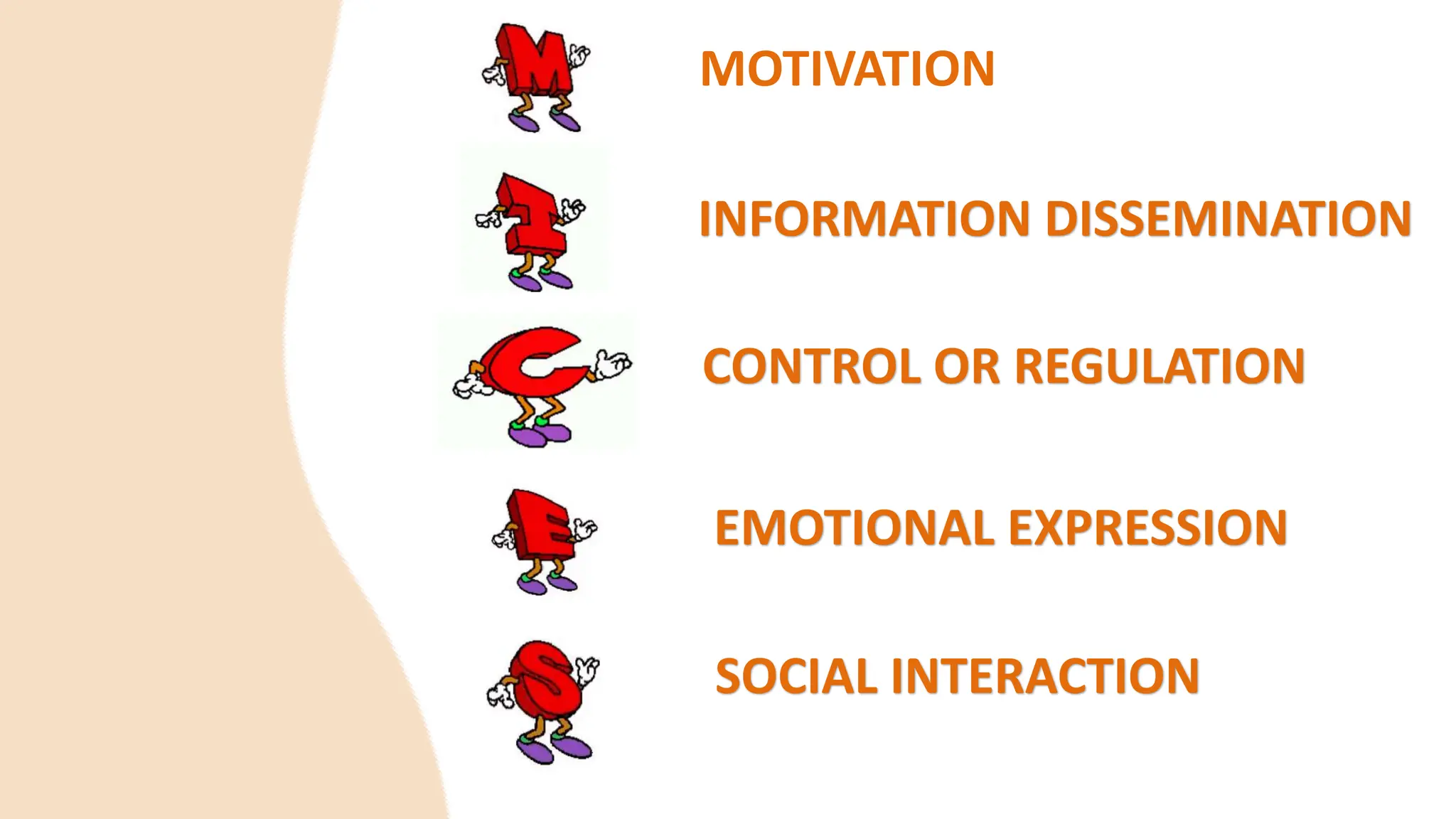 M MOTIVATION

I INFORMATION DISSEMINATION

C CONTROL OR REGULATION

E EMOTIONAL EXPRESSION

S SOCIAL INTERACTION